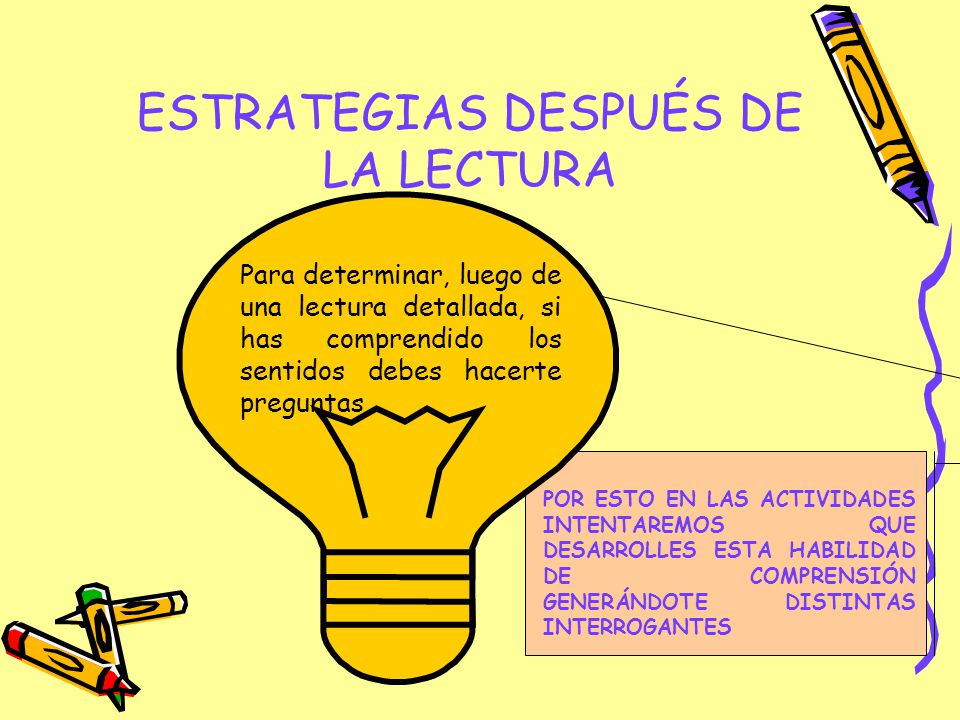 ESTRATEGIAS DESPUÉS DE LA LECTURA

Para determinar, luego de una lectura detallada, si has comprendido los sentidos debes hacerte preguntas

POR ESTO EN LAS ACTIVIDADES INTENTAREMOS QUE DESARROLLES ESTA HABILIDAD DE COMPRENSIÓN GENERÁNDOTE DISTINTAS INTERROGANTES